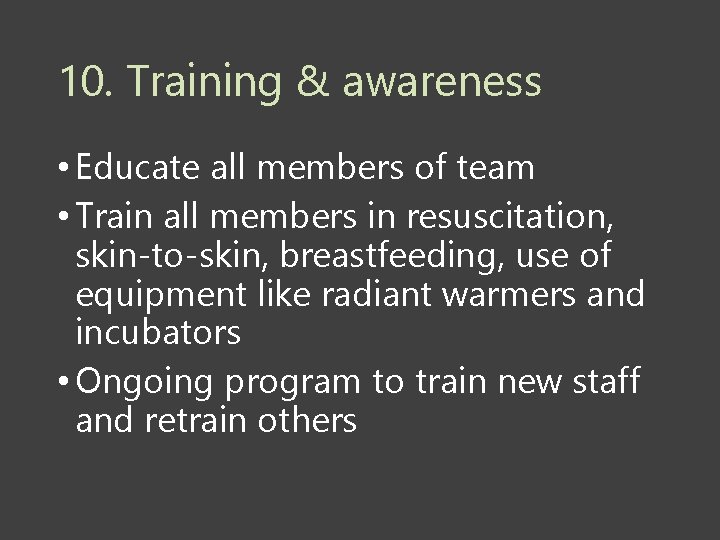 10. Training & awareness

• Educate all members of team
• Train all members in resuscitation, skin-to-skin, breastfeeding, use of equipment like radiant warmers and incubators
• Ongoing program to train new staff and retrain others